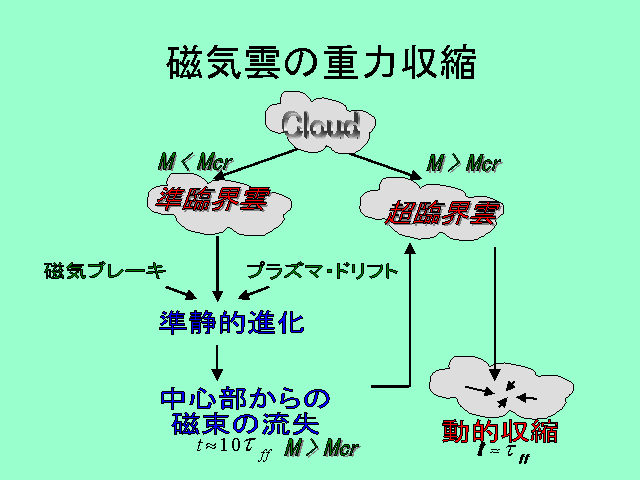 磁気雲の重力収縮

Cloud

M < Mcr

M > Mcr

準臨界雲

超臨界雲

磁気ブレーキ

プラズマ・ドリフト

準静的進化

中心部からの
磁束の流失

$t \approx 10\tau_{ff}$ M > Mcr

動的収縮

$t \approx \tau_{ff}$